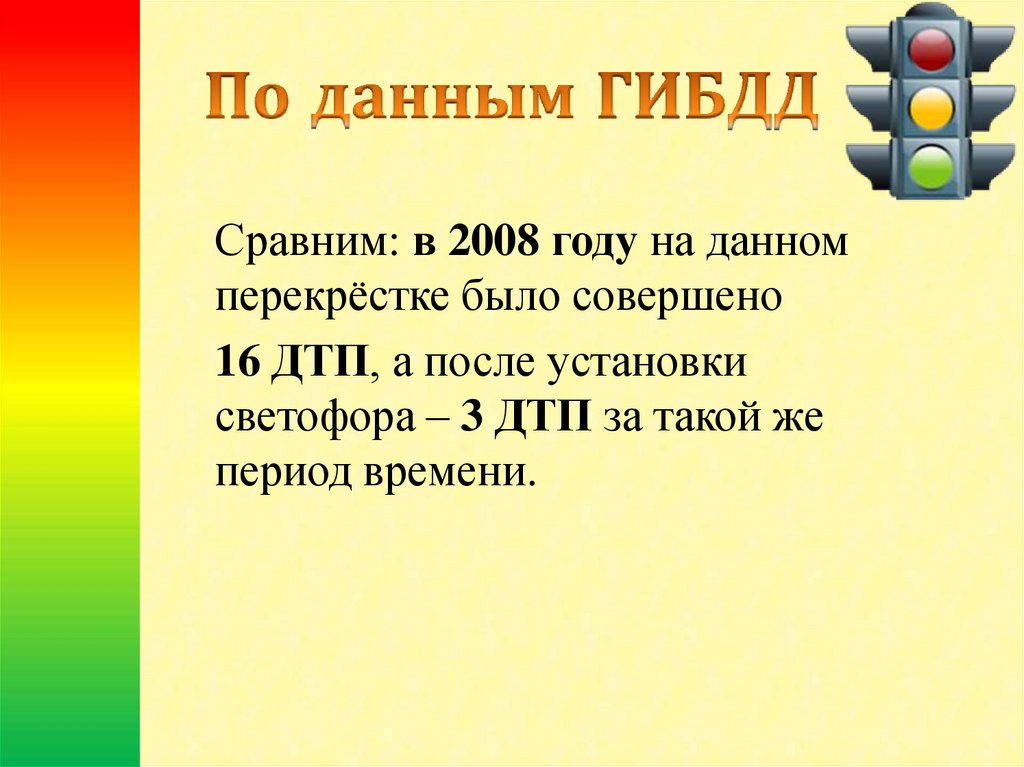 По данным ГИБДД

Сравним: в 2008 году на данном перекрёстке было совершено

16 ДТП, а после установки светофора – 3 ДТП за такой же период времени.